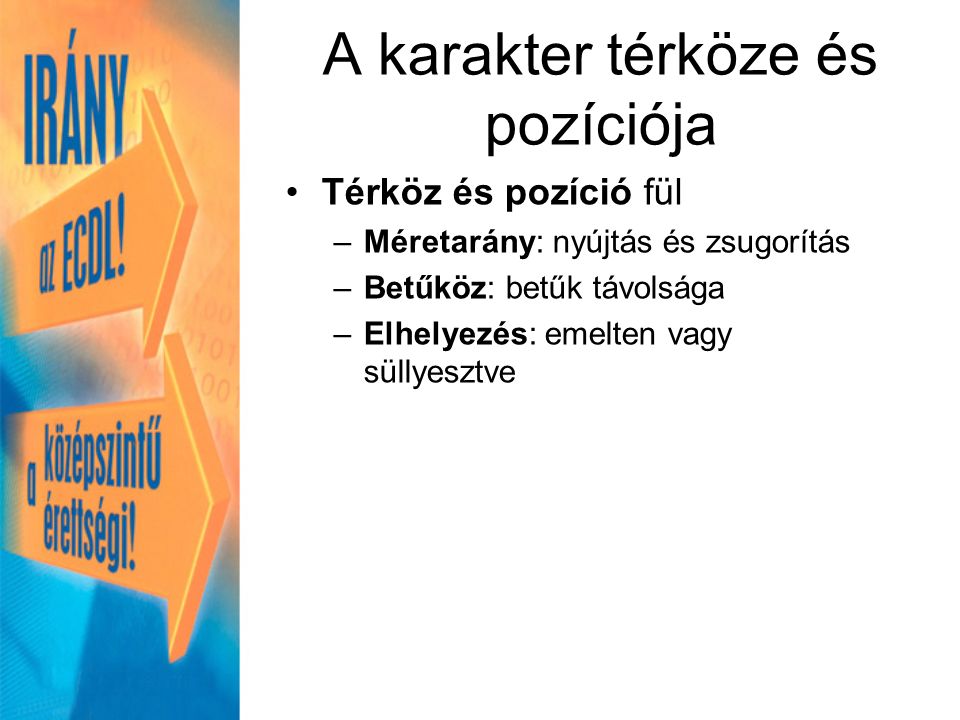 IRÁNY

az ECDL!

a középszintű érettségi!

A karakter térköze és pozíciója

• Térköz és pozíció fül
– Méretarány: nyújtás és zsugorítás
– Betűköz: betűk távolsága
– Elhelyezés: emelten vagy süllyesztve